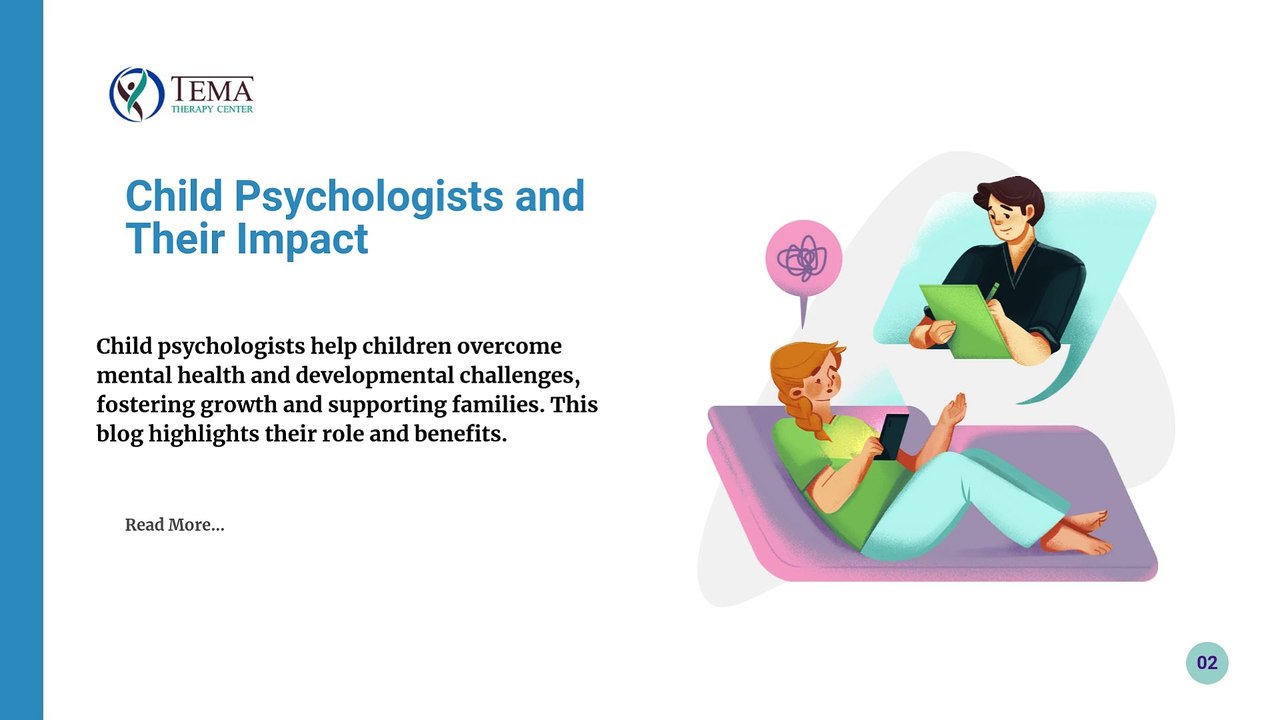 TEMA
THERAPY CENTER

Child Psychologists and Their Impact

Child psychologists help children overcome mental health and developmental challenges, fostering growth and supporting families. This blog highlights their role and benefits.

Read More...

02